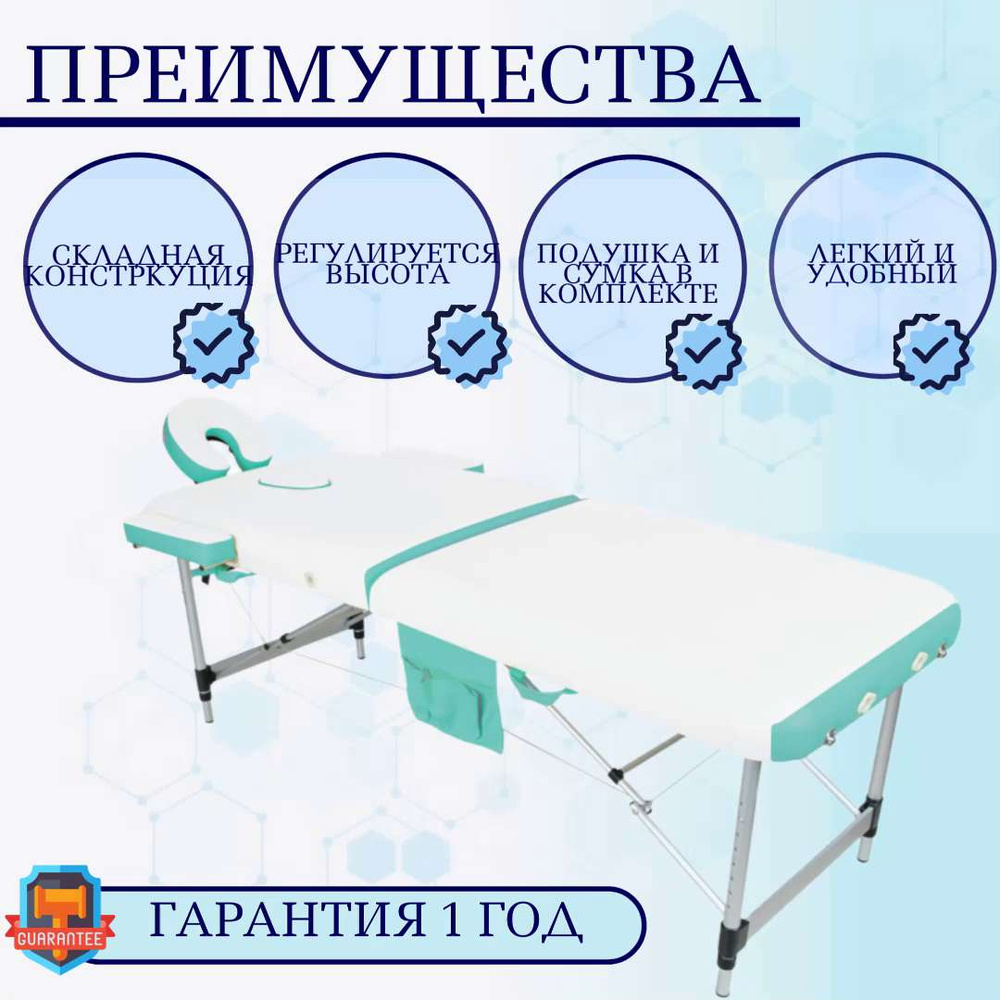 ПРЕИМУЩЕСТВА

СКЛАДНАЯ КОНСТРКУЦИЯ

РЕГУЛИРУЕТСЯ ВЫСОТА

ПОДУШКА И СУМКА В КОМПЛЕКТЕ

ЛЕГКИЙ И УДОБНЫЙ

GUARANTEE

ГАРАНТИЯ 1 ГОД